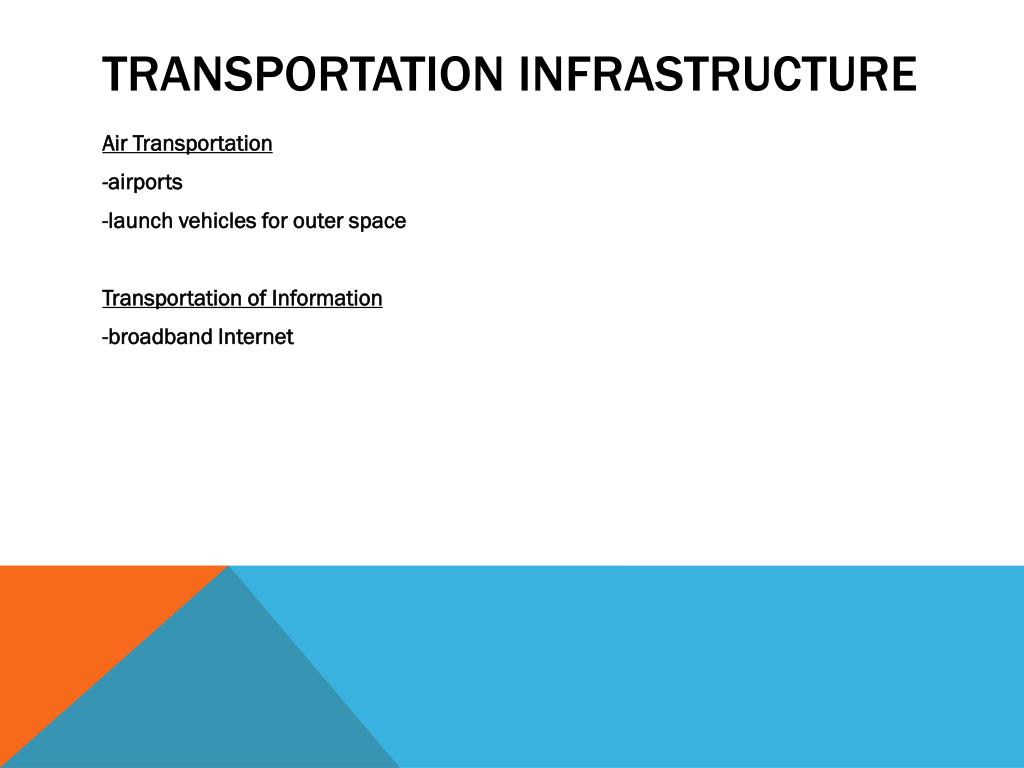 TRANSPORTATION INFRASTRUCTURE

Air Transportation

-airports

-launch vehicles for outer space

Transportation of Information

-broadband Internet